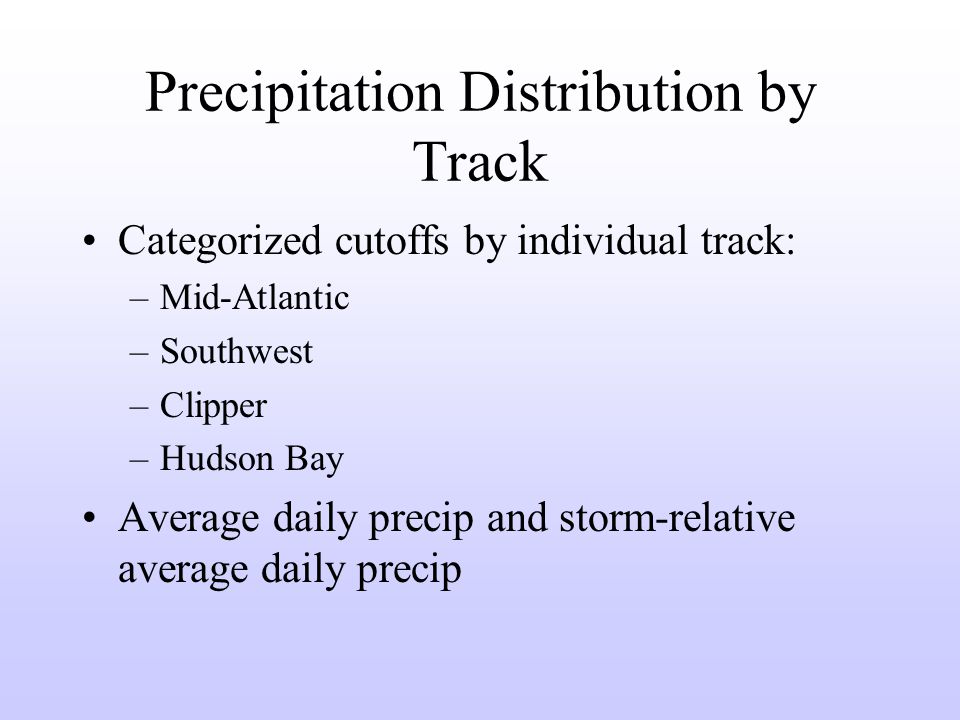 Precipitation Distribution by Track

• Categorized cutoffs by individual track:
– Mid-Atlantic
– Southwest
– Clipper
– Hudson Bay

• Average daily precip and storm-relative average daily precip